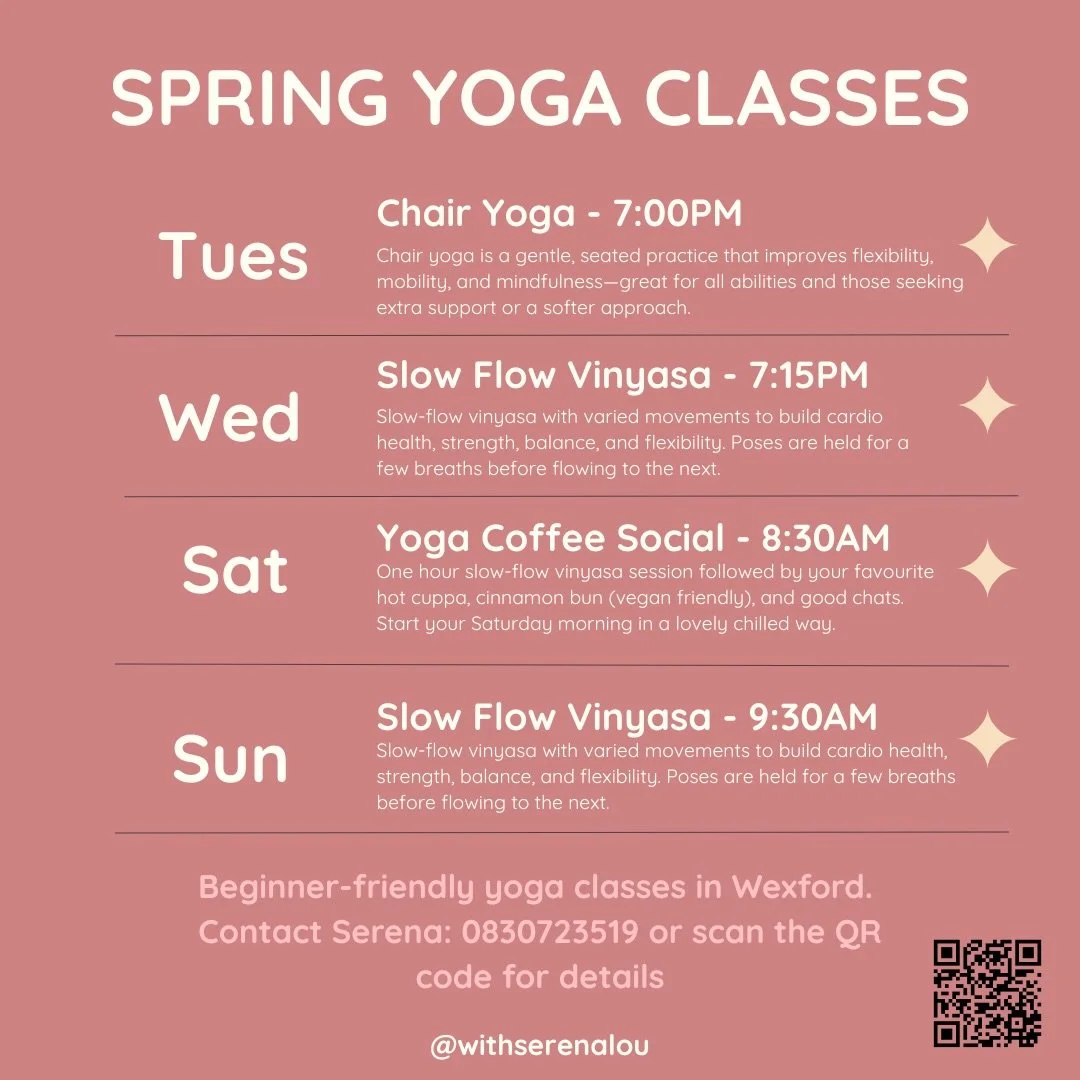 SPRING YOGA CLASSES

Tues

Chair Yoga - 7:00PM

Chair yoga is a gentle, seated practice that improves flexibility, mobility, and mindfulness—great for all abilities and those seeking extra support or a softer approach.

Wed

Slow Flow Vinyasa - 7:15PM

Slow-flow vinyasa with varied movements to build cardio health, strength, balance, and flexibility. Poses are held for a few breaths before flowing to the next.

Sat

Yoga Coffee Social - 8:30AM

One hour slow-flow vinyasa session followed by your favourite hot cuppa, cinnamon bun (vegan friendly), and good chats. Start your Saturday morning in a lovely chilled way.

Sun

Slow Flow Vinyasa - 9:30AM

Slow-flow vinyasa with varied movements to build cardio health, strength, balance, and flexibility. Poses are held for a few breaths before flowing to the next.

Beginner-friendly yoga classes in Wexford. Contact Serena: 0830723519 or scan the QR code for details

@withserenalou